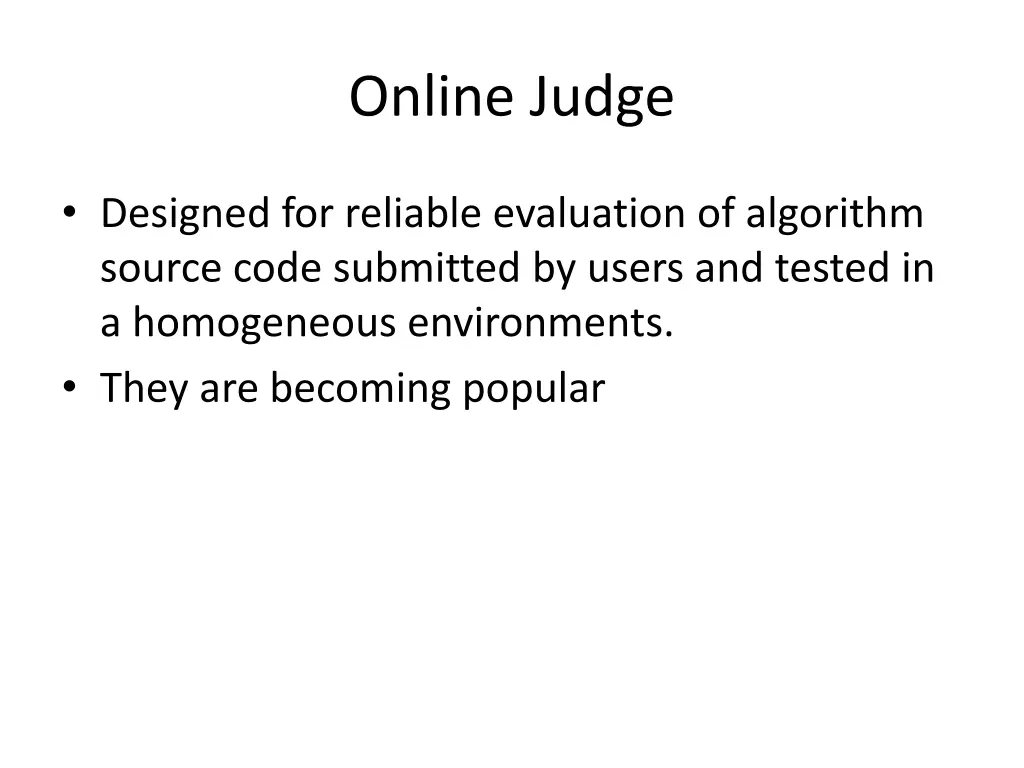 Online Judge

• Designed for reliable evaluation of algorithm source code submitted by users and tested in a homogeneous environments.
• They are becoming popular